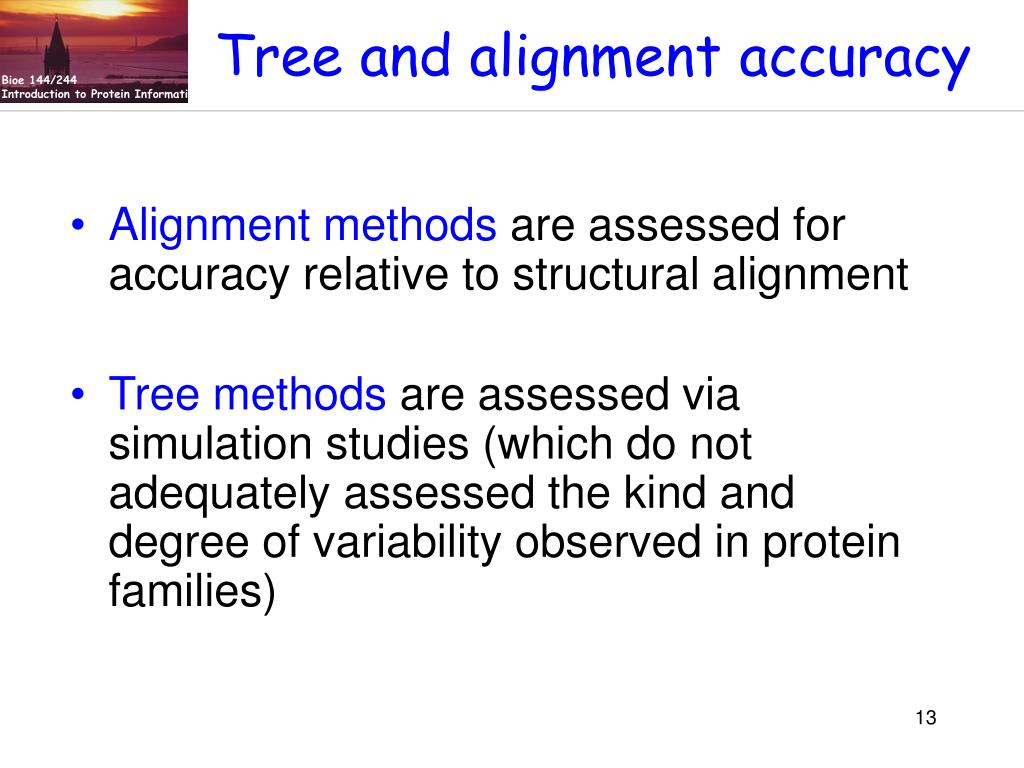 Bioe 144/244
Introduction to Protein Informati

Tree and alignment accuracy

• Alignment methods are assessed for accuracy relative to structural alignment

• Tree methods are assessed via simulation studies (which do not adequately assessed the kind and degree of variability observed in protein families)

13